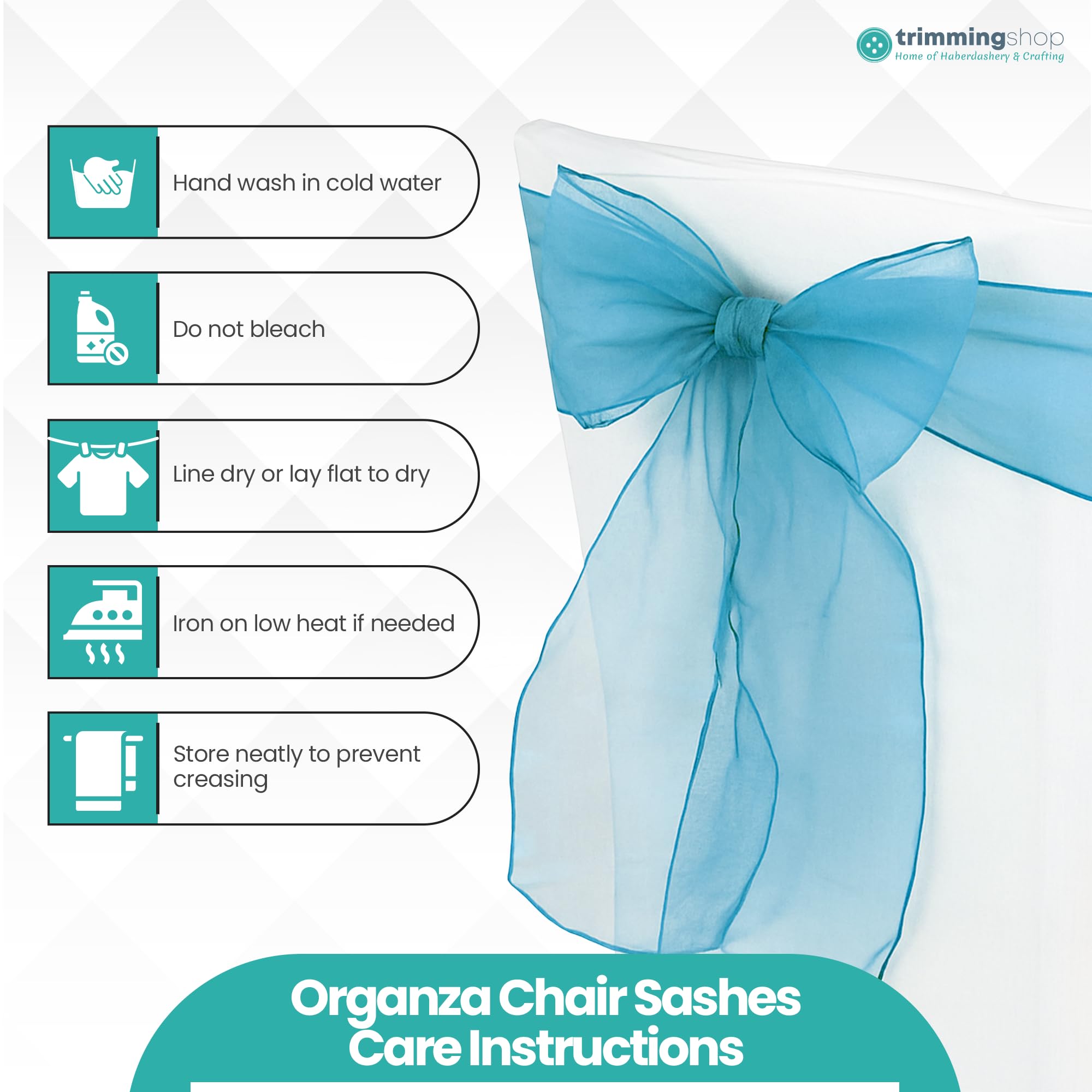 trimmingshop
Home of Haberdashery & Crafting

Hand wash in cold water

Do not bleach

Line dry or lay flat to dry

Iron on low heat if needed

Store neatly to prevent creasing

Organza Chair Sashes Care Instructions